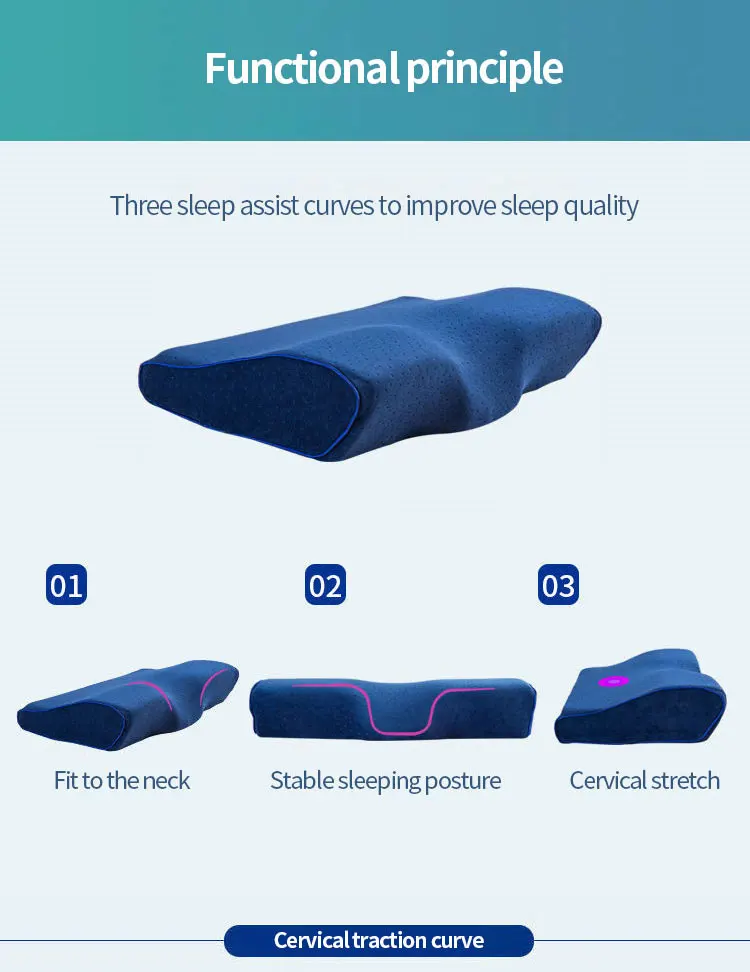 Functional principle

Three sleep assist curves to improve sleep quality

01

02

03

Fit to the neck

Stable sleeping posture

Cervical stretch

Cervical traction curve